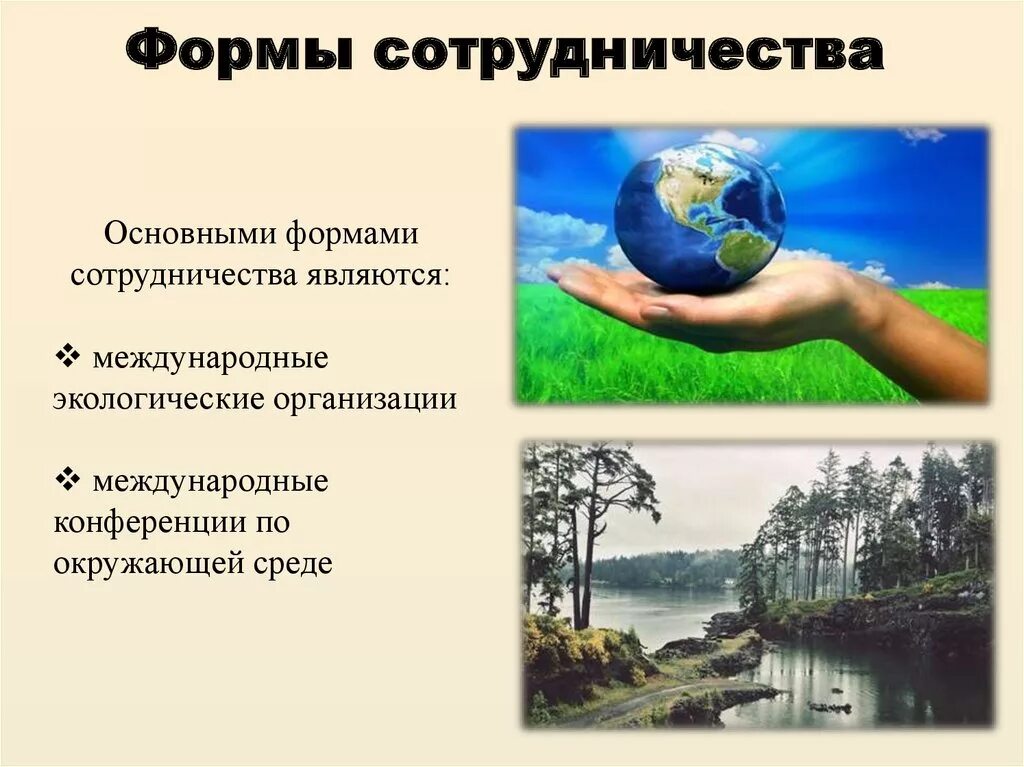 Формы сотрудничества

Основными формами сотрудничества являются:

❖ международные экологические организации

❖ международные конференции по окружающей среде